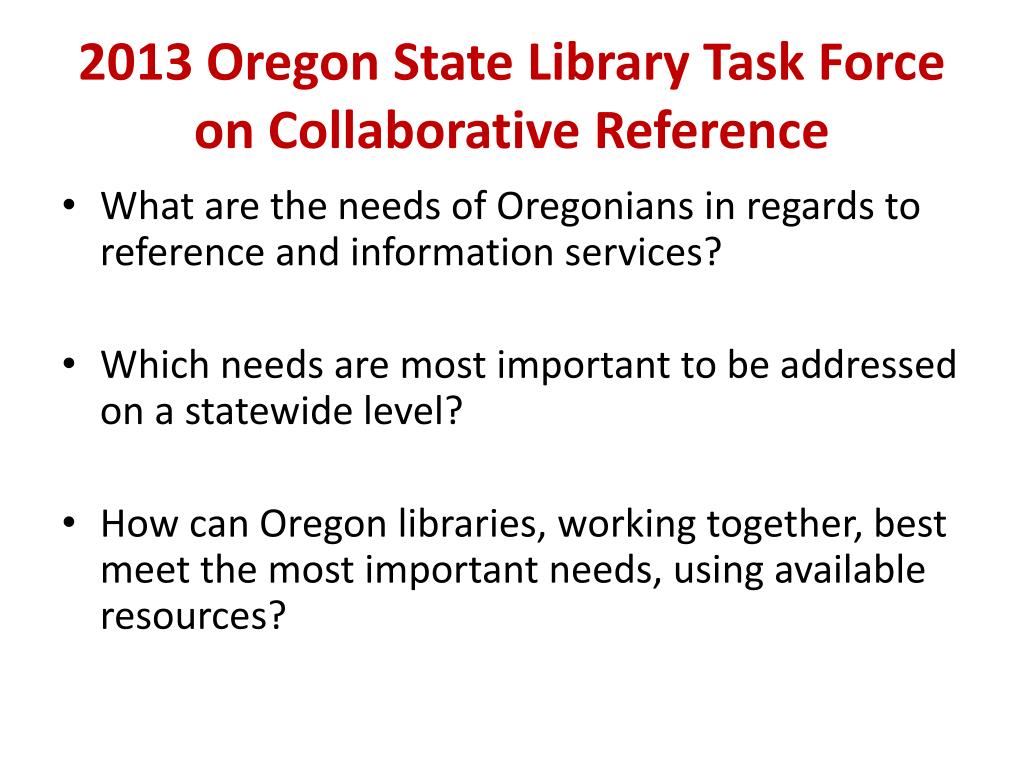 2013 Oregon State Library Task Force on Collaborative Reference

• What are the needs of Oregonians in regards to reference and information services?

• Which needs are most important to be addressed on a statewide level?

• How can Oregon libraries, working together, best meet the most important needs, using available resources?